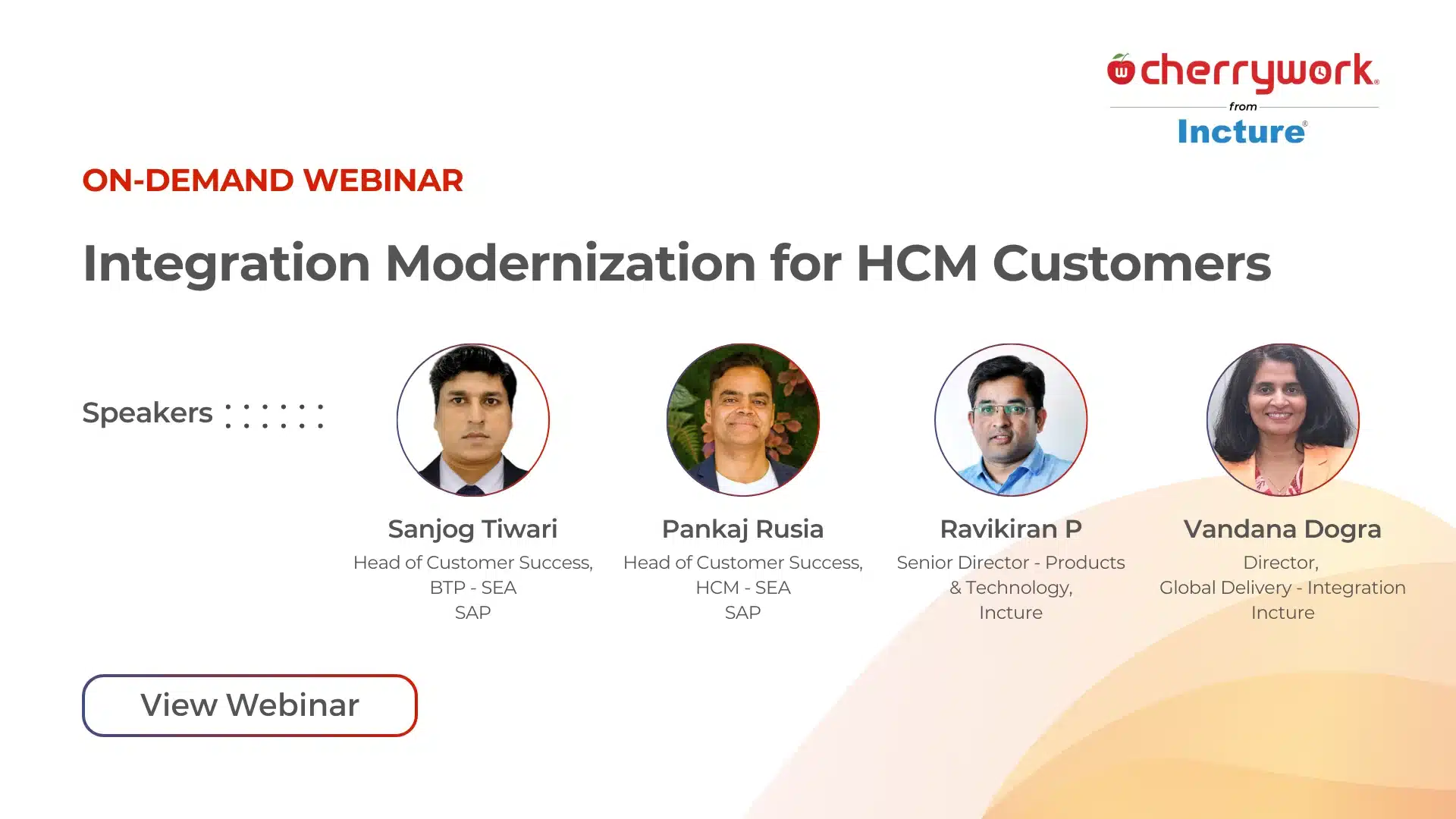 cherrywork
from
Incture

ON-DEMAND WEBINAR

Integration Modernization for HCM Customers

Speakers

Sanjog Tiwari
Head of Customer Success,
BTP - SEA
SAP

Pankaj Rusia
Head of Customer Success,
HCM - SEA
SAP

Ravikiran P
Senior Director - Products
& Technology,
Incture

Vandana Dogra
Director,
Global Delivery - Integration
Incture

View Webinar